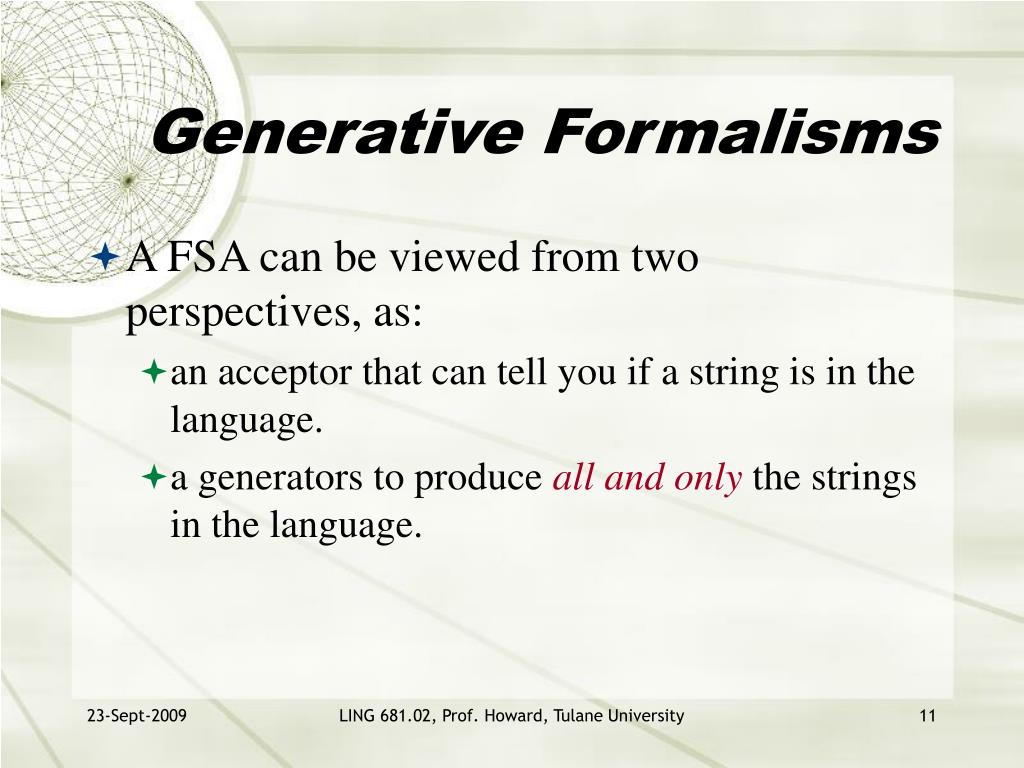 Generative Formalisms

A FSA can be viewed from two perspectives, as:

an acceptor that can tell you if a string is in the language.

a generators to produce all and only the strings in the language.

23-Sept-2009

LING 681.02, Prof. Howard, Tulane University

11